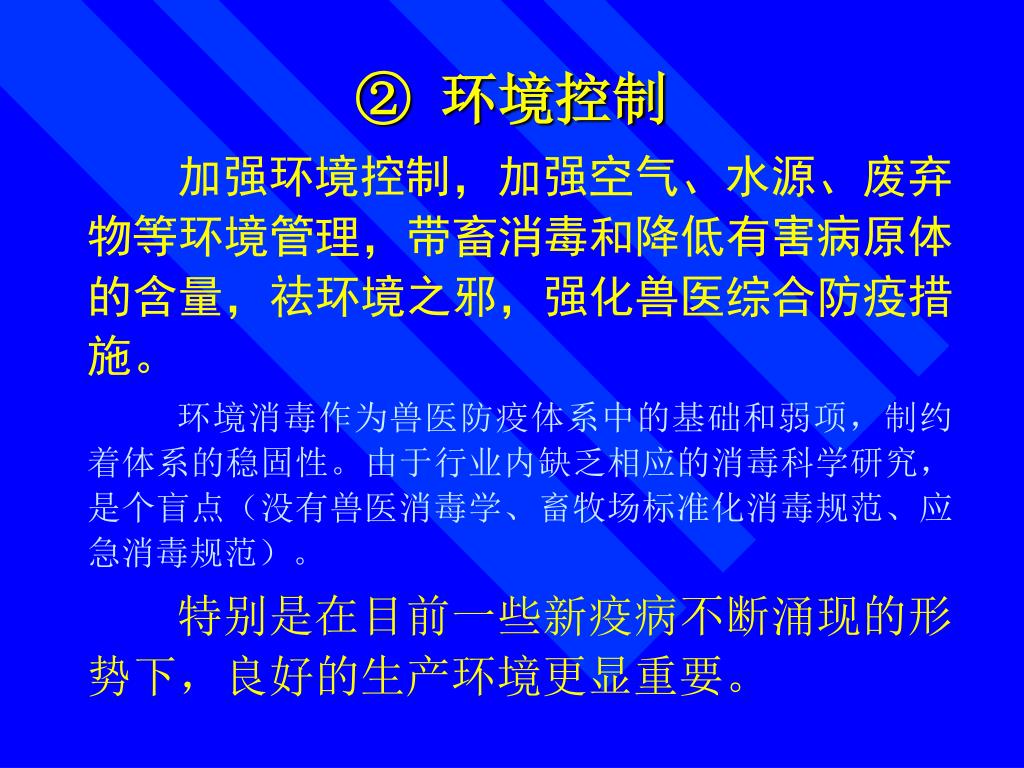 ② 环境控制

加强环境控制，加强空气、水源、废弃物等环境管理，带畜消毒和降低有害病原体的含量，祛环境之邪，强化兽医综合防疫措施。

环境消毒作为兽医防疫体系中的基础和弱项，制约着体系的稳固性。由于行业内缺乏相应的消毒科学研究，是个盲点（没有兽医消毒学、畜牧场标准化消毒规范、应急消毒规范）。

特别是在目前一些新疫病不断涌现的形势下，良好的生产环境更显重要。